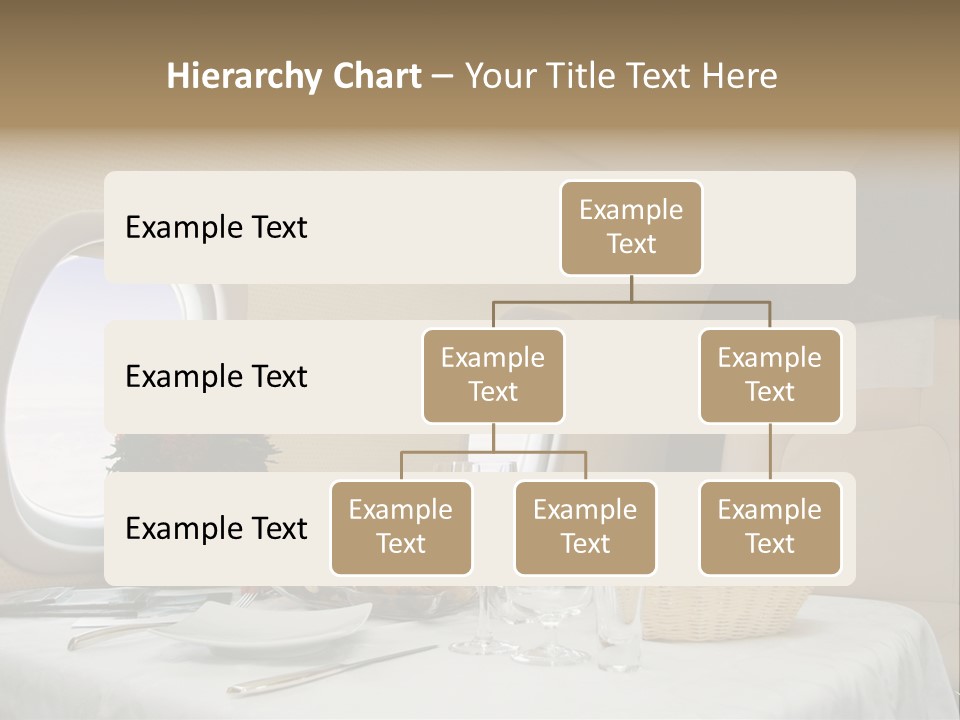 Hierarchy Chart – Your Title Text Here

Example Text

Example Text

Example Text

Example Text

Example Text

Example Text

Example Text

Example Text

Example Text